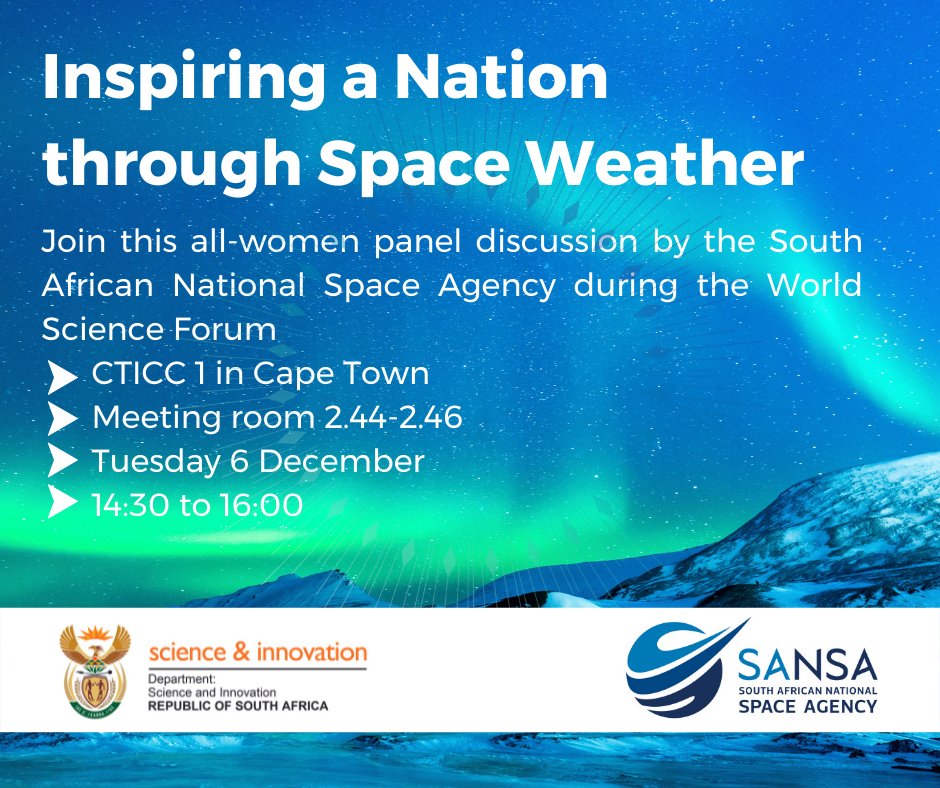 Inspiring a Nation through Space Weather

Join this all-women panel discussion by the South African National Space Agency during the World Science Forum

CTICC 1 in Cape Town
Meeting room 2.44-2.46
Tuesday 6 December
14:30 to 16:00

science & innovation
Department:
Science and Innovation
REPUBLIC OF SOUTH AFRICA

SANSA
SOUTH AFRICAN NATIONAL
SPACE AGENCY